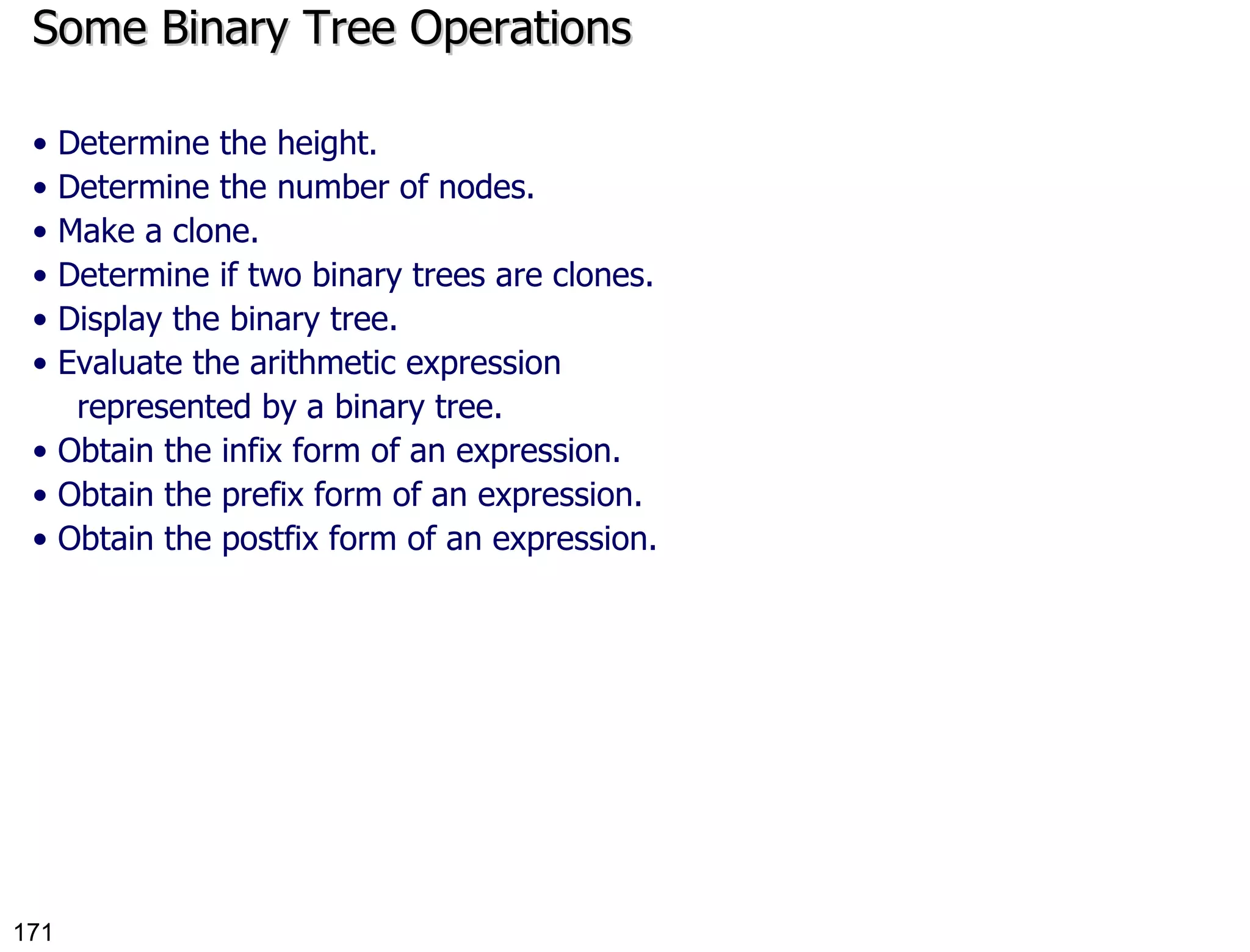 Some Binary Tree Operations

• Determine the height.
• Determine the number of nodes.
• Make a clone.
• Determine if two binary trees are clones.
• Display the binary tree.
• Evaluate the arithmetic expression represented by a binary tree.
• Obtain the infix form of an expression.
• Obtain the prefix form of an expression.
• Obtain the postfix form of an expression.

171